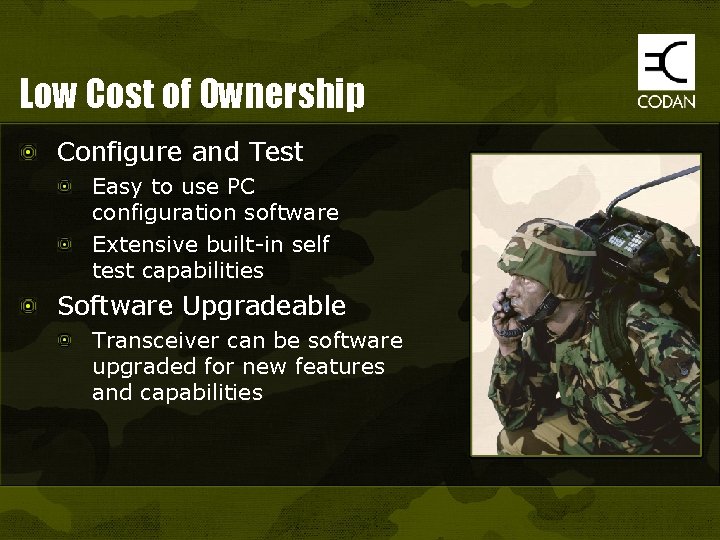 Low Cost of Ownership

CODAN

Configure and Test

Easy to use PC configuration software

Extensive built-in self test capabilities

Software Upgradeable

Transceiver can be software upgraded for new features and capabilities